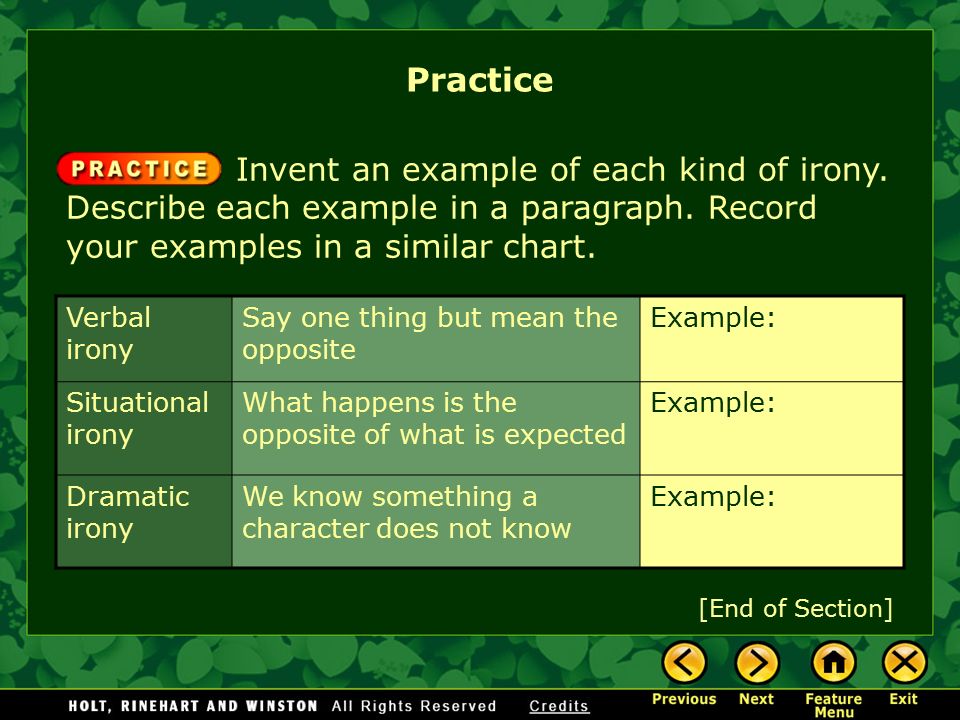 Practice

PRACTICE Invent an example of each kind of irony. Describe each example in a paragraph. Record your examples in a similar chart.

| Verbal irony | Say one thing but mean the opposite | Example: |
|---|---|---|
| Situational irony | What happens is the opposite of what is expected | Example: |
| Dramatic irony | We know something a character does not know | Example: |

[End of Section]

HOLT, RINEHART AND WINSTON All Rights Reserved Credits

Previous Next Feature Menu Exit